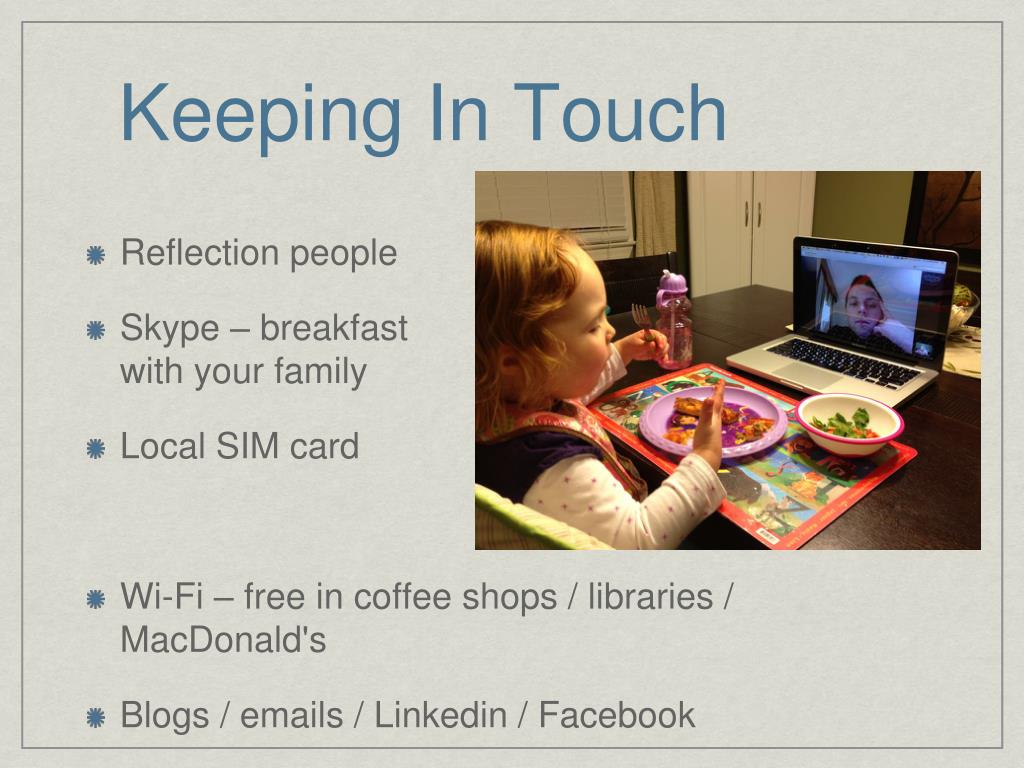 Keeping In Touch

Reflection people

Skype – breakfast with your family

Local SIM card

Wi-Fi – free in coffee shops / libraries / MacDonald's

Blogs / emails / Linkedin / Facebook